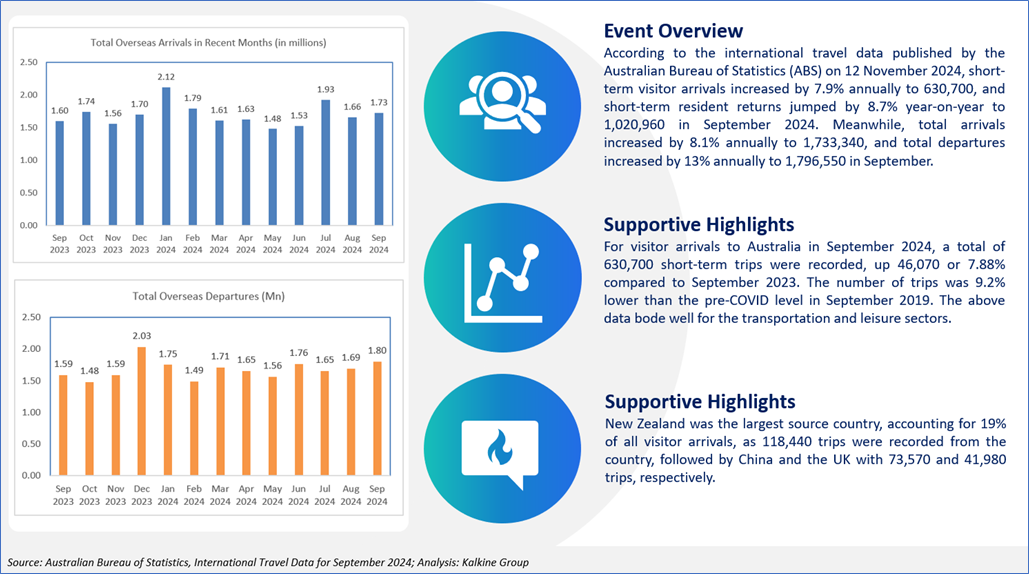 Total Overseas Arrivals in Recent Months (in millions)

2.50
2.00
1.50
1.00
0.50
0.00

1.60 1.74 1.56 1.70 2.12 1.79 1.61 1.63 1.48 1.53 1.93 1.66 1.73

Sep 2023 Oct 2023 Nov 2023 Dec 2023 Jan 2024 Feb 2024 Mar 2024 Apr 2024 May 2024 Jun 2024 Jul 2024 Aug 2024 Sep 2024

Total Overseas Departures (Mn)

2.50
2.00
1.50
1.00
0.50
0.00

1.59 1.48 1.59 2.03 1.75 1.49 1.71 1.65 1.56 1.76 1.65 1.69 1.80

Sep 2023 Oct 2023 Nov 2023 Dec 2023 Jan 2024 Feb 2024 Mar 2024 Apr 2024 May 2024 Jun 2024 Jul 2024 Aug 2024 Sep 2024

Event Overview
According to the international travel data published by the Australian Bureau of Statistics (ABS) on 12 November 2024, short-term visitor arrivals increased by 7.9% annually to 630,700, and short-term resident returns jumped by 8.7% year-on-year to 1,020,960 in September 2024. Meanwhile, total arrivals increased by 8.1% annually to 1,733,340, and total departures increased by 13% annually to 1,796,550 in September.

Supportive Highlights
For visitor arrivals to Australia in September 2024, a total of 630,700 short-term trips were recorded, up 46,070 or 7.88% compared to September 2023. The number of trips was 9.2% lower than the pre-COVID level in September 2019. The above data bode well for the transportation and leisure sectors.

Supportive Highlights
New Zealand was the largest source country, accounting for 19% of all visitor arrivals, as 118,440 trips were recorded from the country, followed by China and the UK with 73,570 and 41,980 trips, respectively.

Source: Australian Bureau of Statistics, International Travel Data for September 2024; Analysis: Kalkine Group